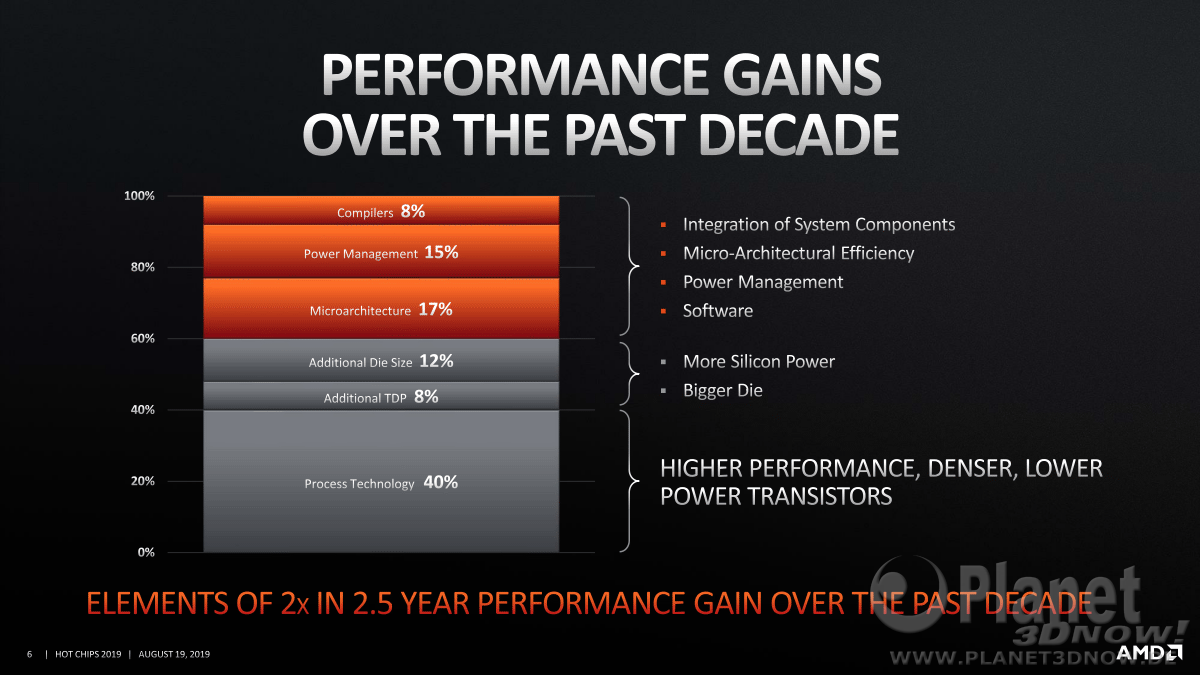 PERFORMANCE GAINS OVER THE PAST DECADE

100%
80%
60%
40%
20%
0%

Compilers 8%
Power Management 15%
Microarchitecture 17%
Additional Die Size 12%
Additional TDP 8%
Process Technology 40%

▪ Integration of System Components
▪ Micro-Architectural Efficiency
▪ Power Management
▪ Software

▪ More Silicon Power
▪ Bigger Die

HIGHER PERFORMANCE, DENSER, LOWER POWER TRANSISTORS

ELEMENTS OF 2x IN 2.5 YEAR PERFORMANCE GAIN OVER THE PAST DECADE

6 | HOT CHIPS 2019 | AUGUST 19, 2019

Planet 3DNow! WWW.PLANET3DNOW.DE

AMD